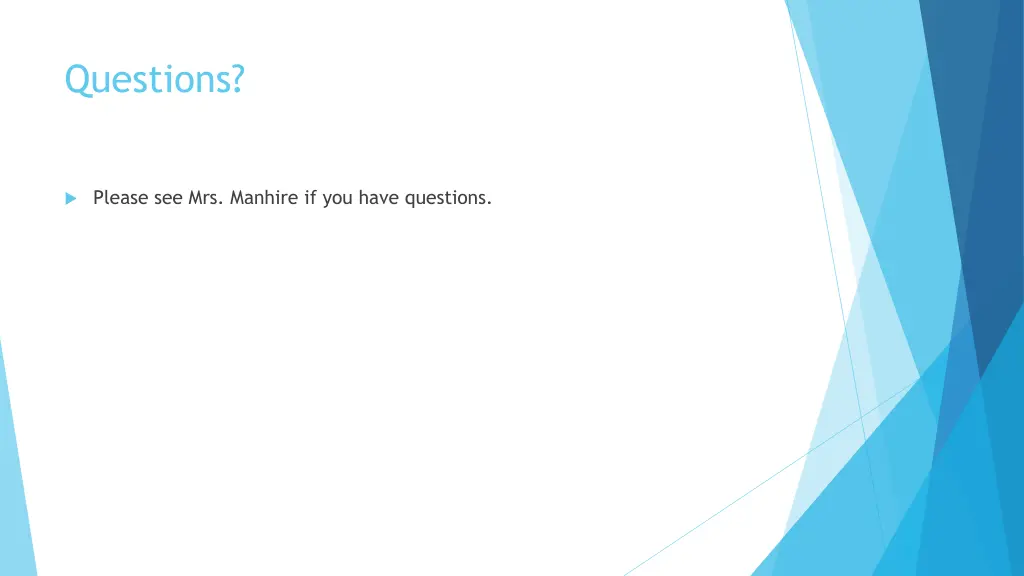 Questions?

Please see Mrs. Manhire if you have questions.